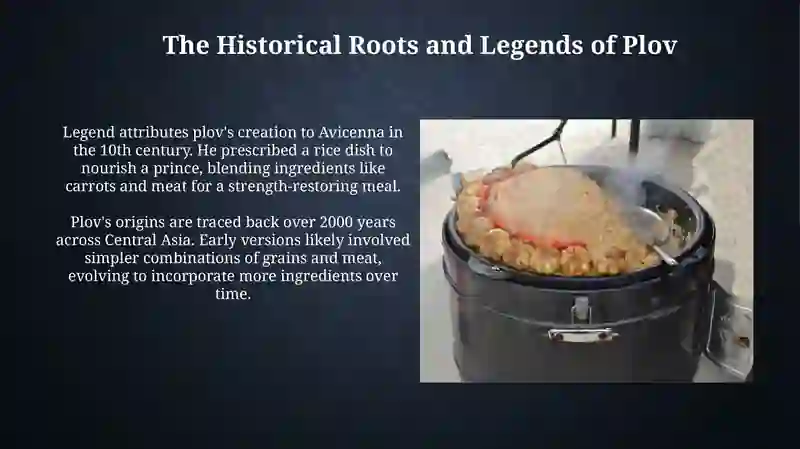 The Historical Roots and Legends of Plov

Legend attributes plov's creation to Avicenna in the 10th century. He prescribed a rice dish to nourish a prince, blending ingredients like carrots and meat for a strength-restoring meal.

Plov's origins are traced back over 2000 years across Central Asia. Early versions likely involved simpler combinations of grains and meat, evolving to incorporate more ingredients over time.